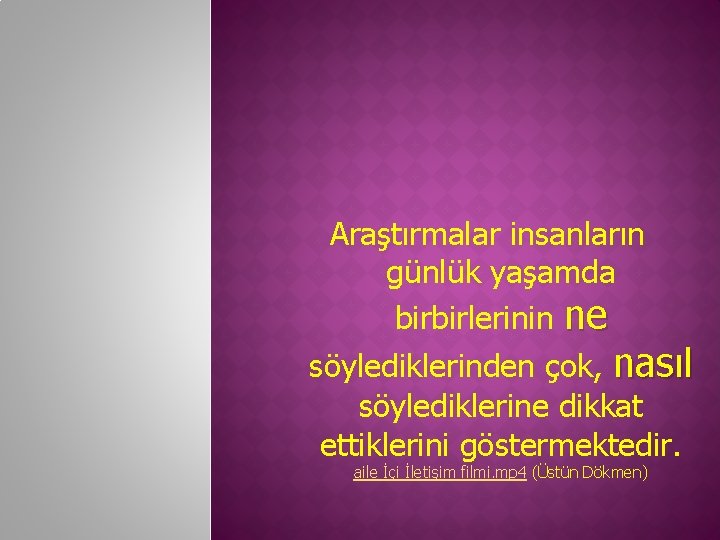 Araştırmalar insanların günlük yaşamda birbirlerinin ne söylediklerinden çok, nasıl söylediklerine dikkat ettiklerini göstermektedir.
aile İçi İletişim filmi.mp4 (Üstün Dökmen)